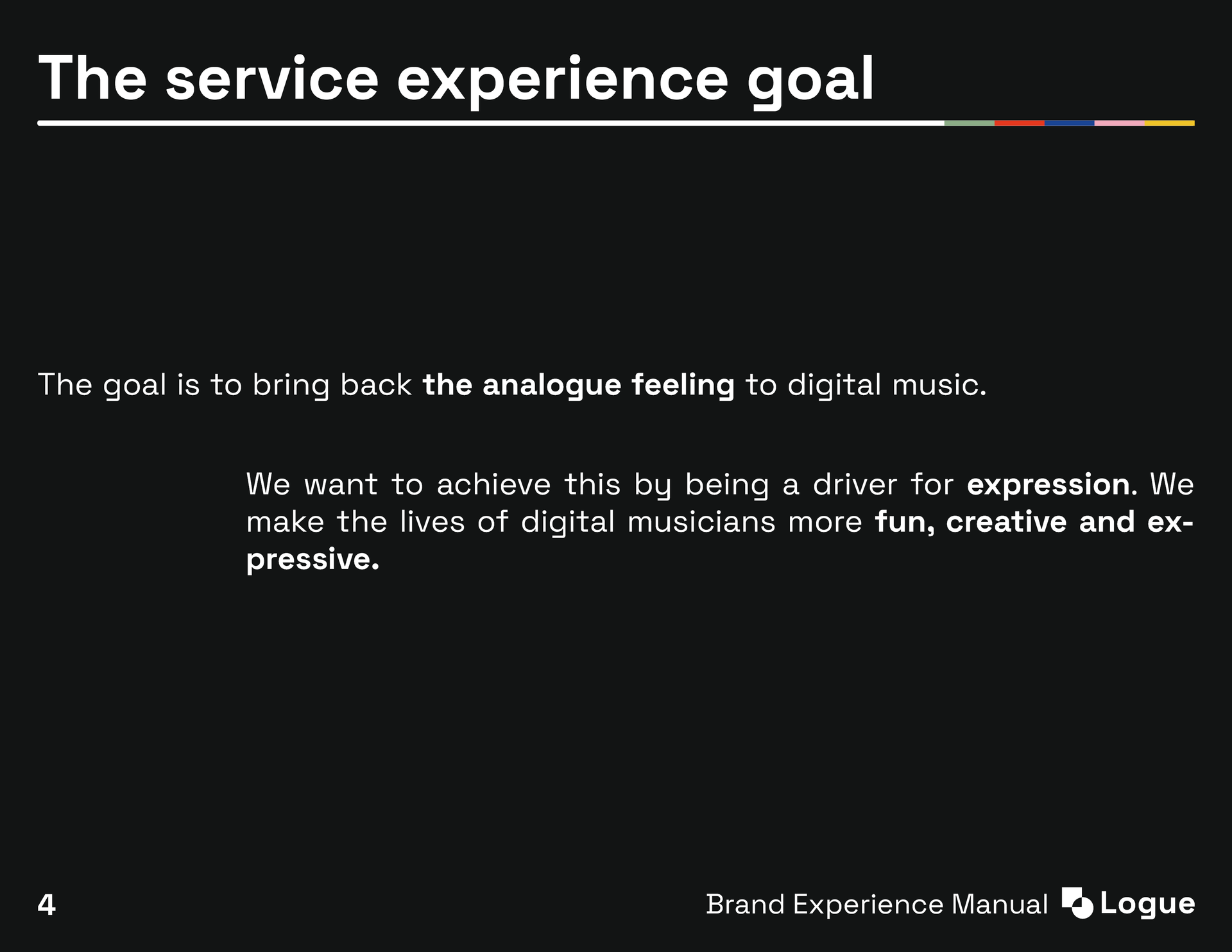 The service experience goal

The goal is to bring back the analogue feeling to digital music.

We want to achieve this by being a driver for expression. We make the lives of digital musicians more fun, creative and expressive.

4

Brand Experience Manual Logue